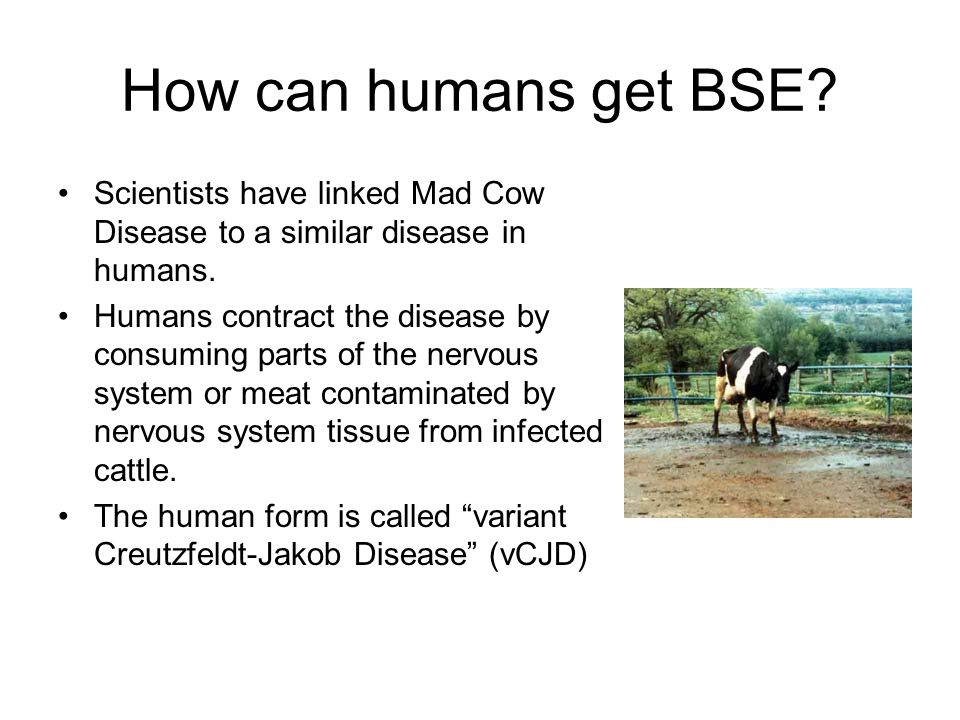 How can humans get BSE?

• Scientists have linked Mad Cow Disease to a similar disease in humans.

• Humans contract the disease by consuming parts of the nervous system or meat contaminated by nervous system tissue from infected cattle.

• The human form is called “variant Creutzfeldt-Jakob Disease” (vCJD)